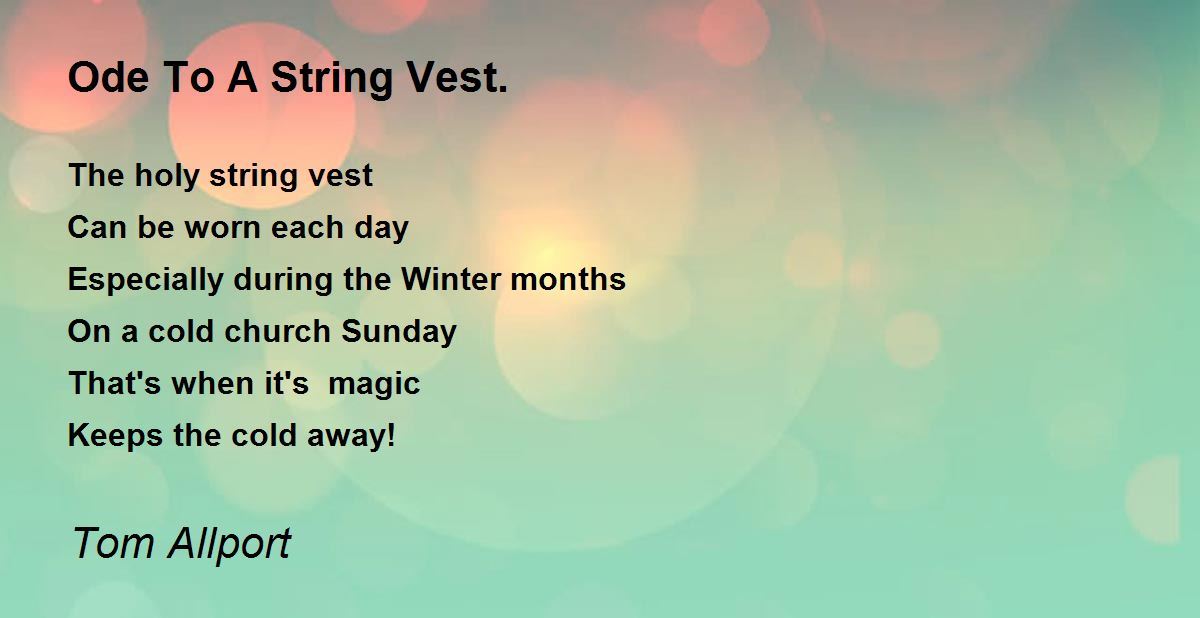 Ode To A String Vest.

The holy string vest
Can be worn each day
Especially during the Winter months
On a cold church Sunday
That's when it's magic
Keeps the cold away!

Tom Allport